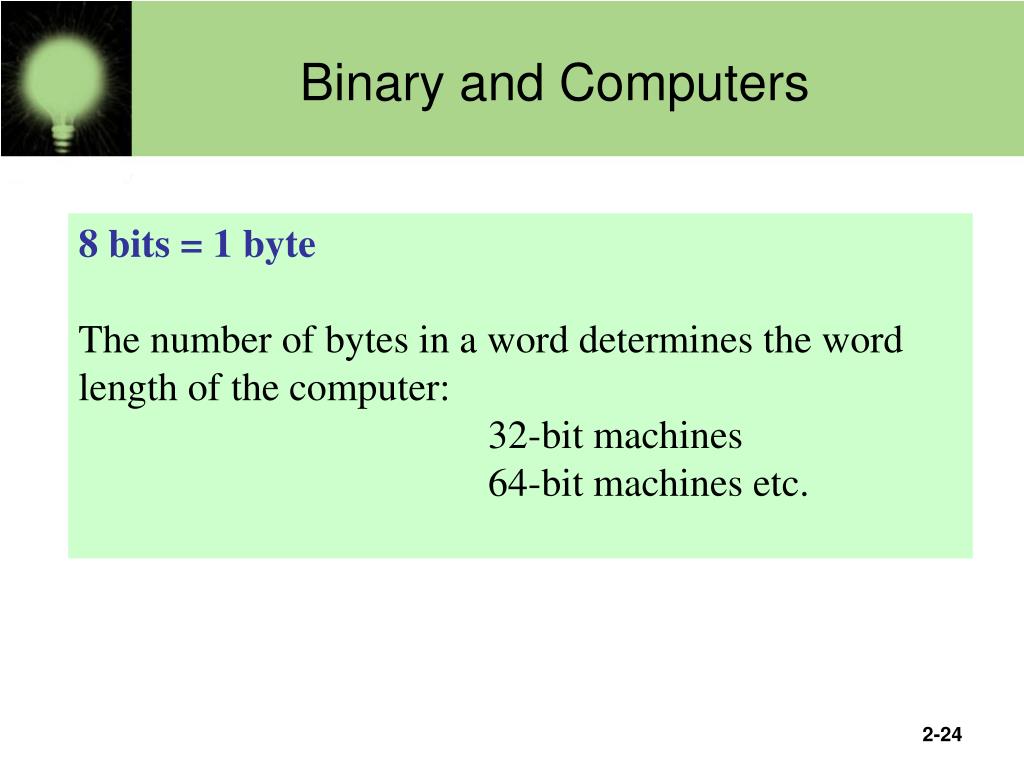 Binary and Computers

8 bits = 1 byte

The number of bytes in a word determines the word length of the computer:
32-bit machines
64-bit machines etc.

2-24